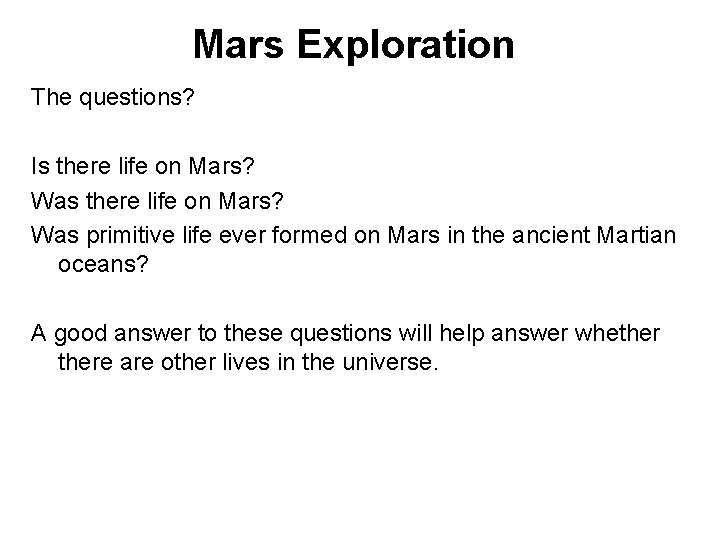 Mars Exploration

The questions?

Is there life on Mars?
Was there life on Mars?
Was primitive life ever formed on Mars in the ancient Martian oceans?

A good answer to these questions will help answer whether there are other lives in the universe.